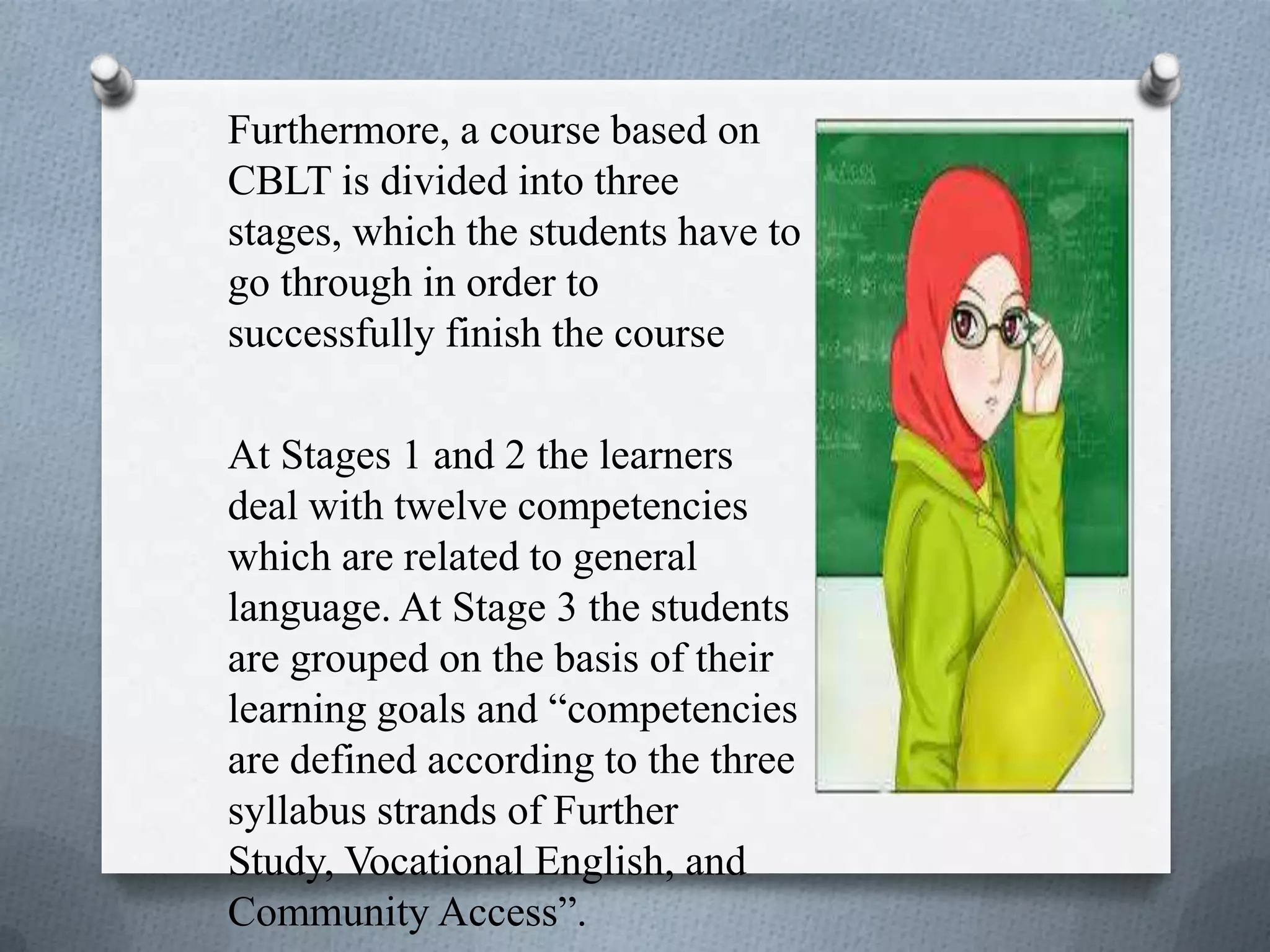 Furthermore, a course based on CBLT is divided into three stages, which the students have to go through in order to successfully finish the course

At Stages 1 and 2 the learners deal with twelve competencies which are related to general language. At Stage 3 the students are grouped on the basis of their learning goals and “competencies are defined according to the three syllabus strands of Further Study, Vocational English, and Community Access”.